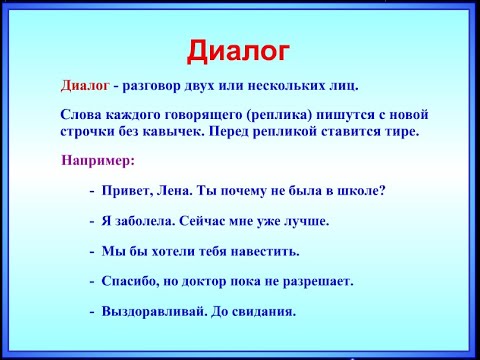 Диалог

Диалог - разговор двух или нескольких лиц.

Слова каждого говорящего (реплика) пишутся с новой строчки без кавычек. Перед репликой ставится тире.

Например:

- Привет, Лена. Ты почему не была в школе?

- Я заболела. Сейчас мне уже лучше.

- Мы бы хотели тебя навестить.

- Спасибо, но доктор пока не разрешает.

- Выздоравливай. До свидания.